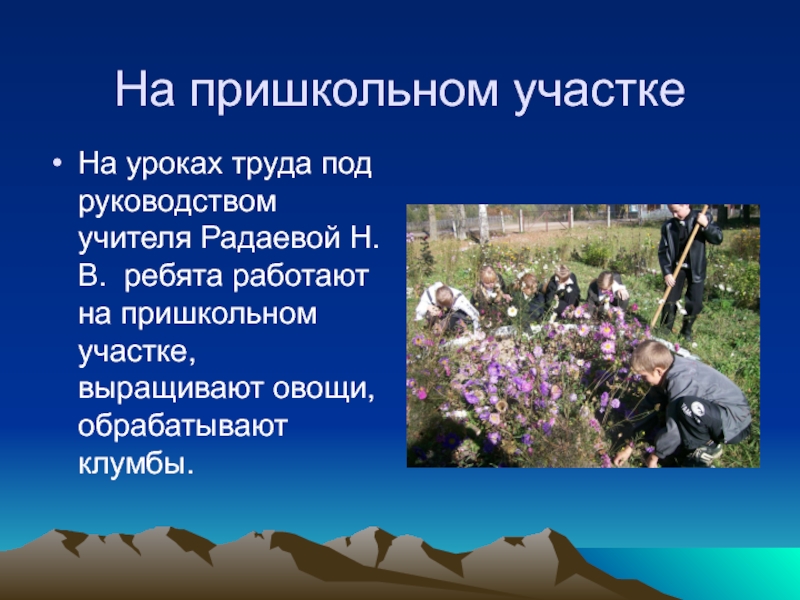 На пришкольном участке

• На уроках труда под руководством учителя Радаевой Н. В. ребята работают на пришкольном участке, выращивают овощи, обрабатывают клумбы.